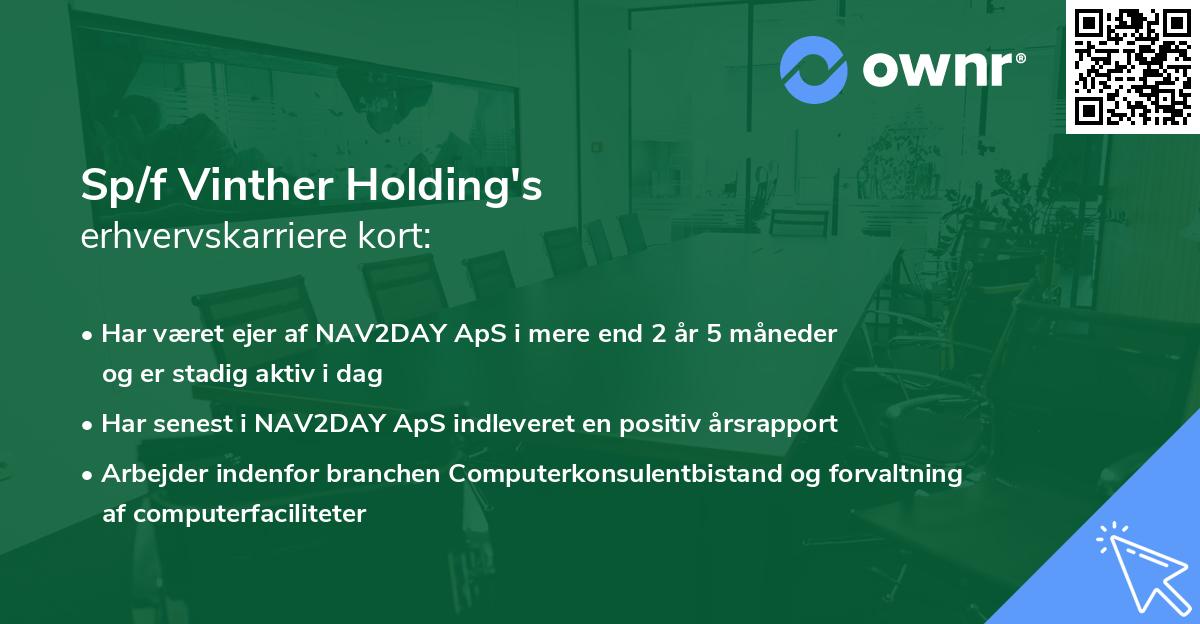 ownr®

Sp/f Vinther Holding's
erhvervskarriere kort:

• Har været ejer af NAV2DAY ApS i mere end 2 år 5 måneder og er stadig aktiv i dag

• Har senest i NAV2DAY ApS indleveret en positiv årsrapport

• Arbejder indenfor branchen Computerkonsulentbistand og forvaltning af computerfaciliteter